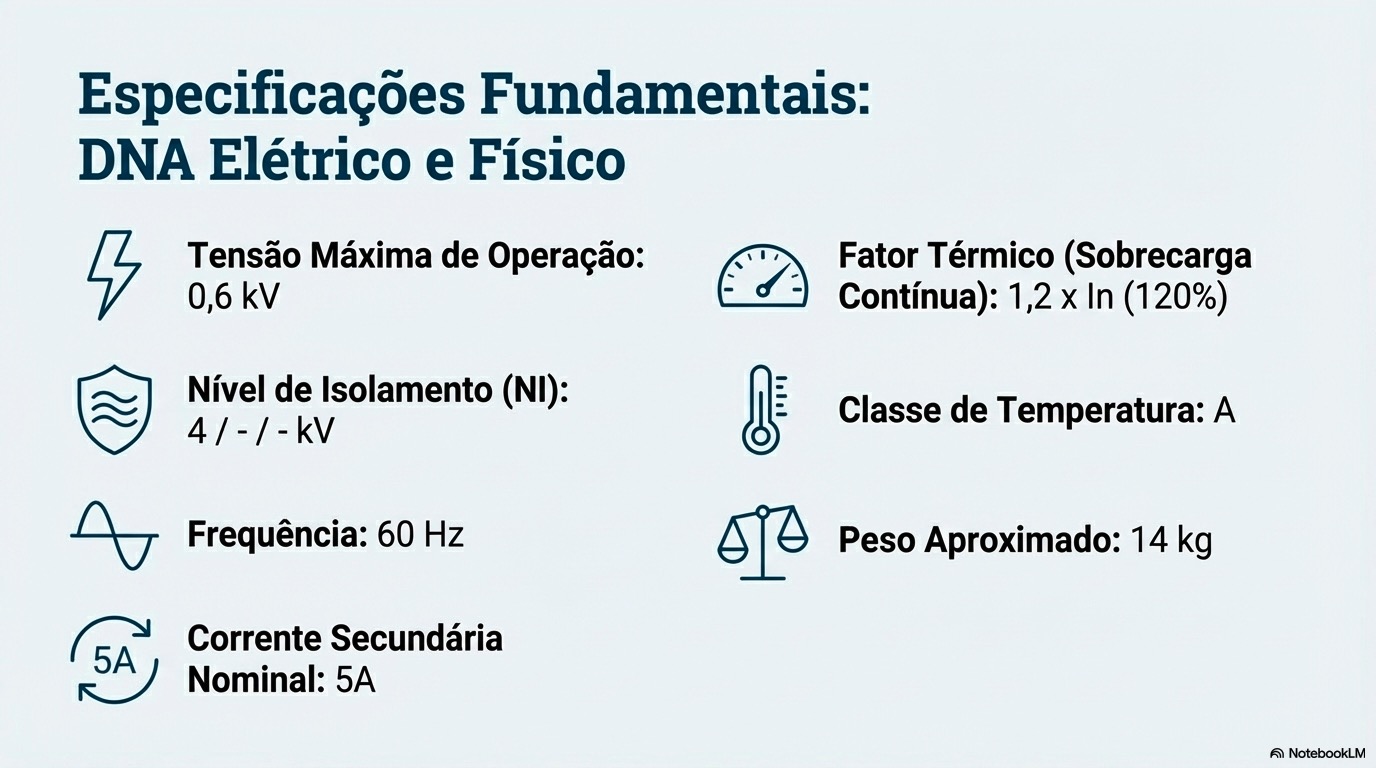 Especificações Fundamentais: DNA Elétrico e Físico

Tensão Máxima de Operação: 0,6 kV

Nível de Isolamento (NI): 4 / - / - kV

Frequência: 60 Hz

5A

Corrente Secundária Nominal: 5A

Fator Térmico (Sobrecarga Contínua): 1,2 x In (120%)

Classe de Temperatura: A

Peso Aproximado: 14 kg

NotebookLM